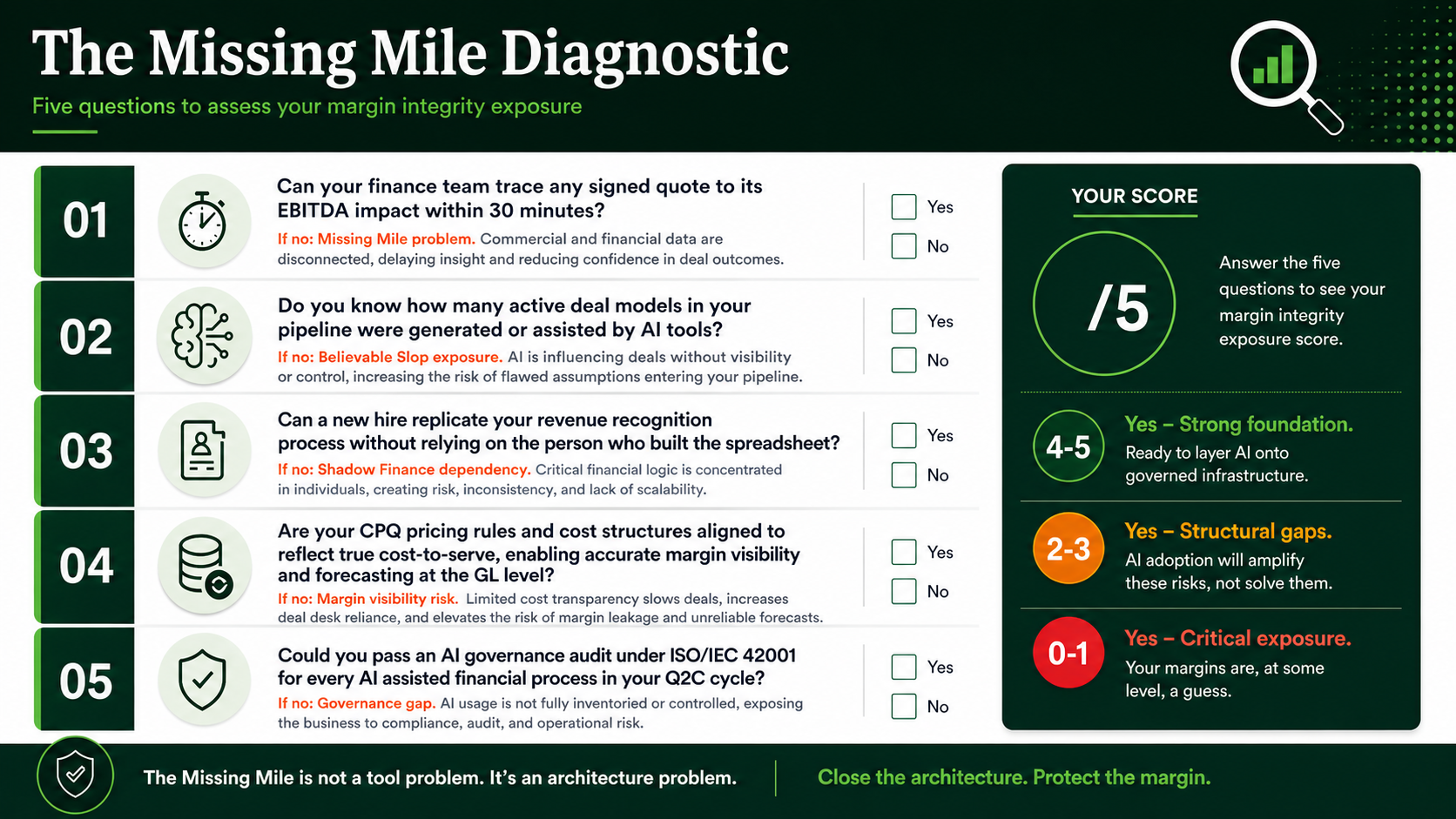 The Missing Mile Diagnostic

Five questions to assess your margin integrity exposure

01

Can your finance team trace any signed quote to its EBITDA impact within 30 minutes?

If no: Missing Mile problem. Commercial and financial data are disconnected, delaying insight and reducing confidence in deal outcomes.

Yes

No

02

Do you know how many active deal models in your pipeline were generated or assisted by AI tools?

If no: Believable Slop exposure. AI is influencing deals without visibility or control, increasing the risk of flawed assumptions entering your pipeline.

Yes

No

03

Can a new hire replicate your revenue recognition process without relying on the person who built the spreadsheet?

If no: Shadow Finance dependency. Critical financial logic is concentrated in individuals, creating risk, inconsistency, and lack of scalability.

Yes

No

04

Are your CPQ pricing rules and cost structures aligned to reflect true cost-to-serve, enabling accurate margin visibility and forecasting at the GL level?

If no: Margin visibility risk. Limited cost transparency slows deals, increases deal desk reliance, and elevates the risk of margin leakage and unreliable forecasts.

Yes

No

05

Could you pass an AI governance audit under ISO/IEC 42001 for every AI assisted financial process in your Q2C cycle?

If no: Governance gap. AI usage is not fully inventoried or controlled, exposing the business to compliance, audit, and operational risk.

Yes

No

YOUR SCORE

/5

Answer the five questions to see your margin integrity exposure score.

4-5

Yes – Strong foundation.

Ready to layer AI onto governed infrastructure.

2-3

Yes – Structural gaps.

AI adoption will amplify these risks, not solve them.

0-1

Yes – Critical exposure.

Your margins are, at some level, a guess.

The Missing Mile is not a tool problem. It's an architecture problem.

Close the architecture. Protect the margin.